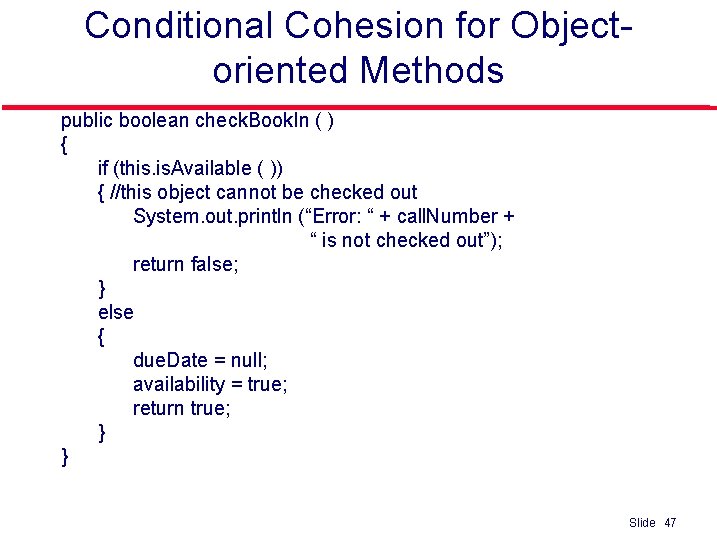 Conditional Cohesion for Object-oriented Methods

public boolean checkBookIn ( )
{
if (this.isAvailable ( ))
{ //this object cannot be checked out
System.out.println (“Error: “ + callNumber +
“ is not checked out”);
return false;
}
else
{
dueDate = null;
availability = true;
return true;
}
}

Slide 47